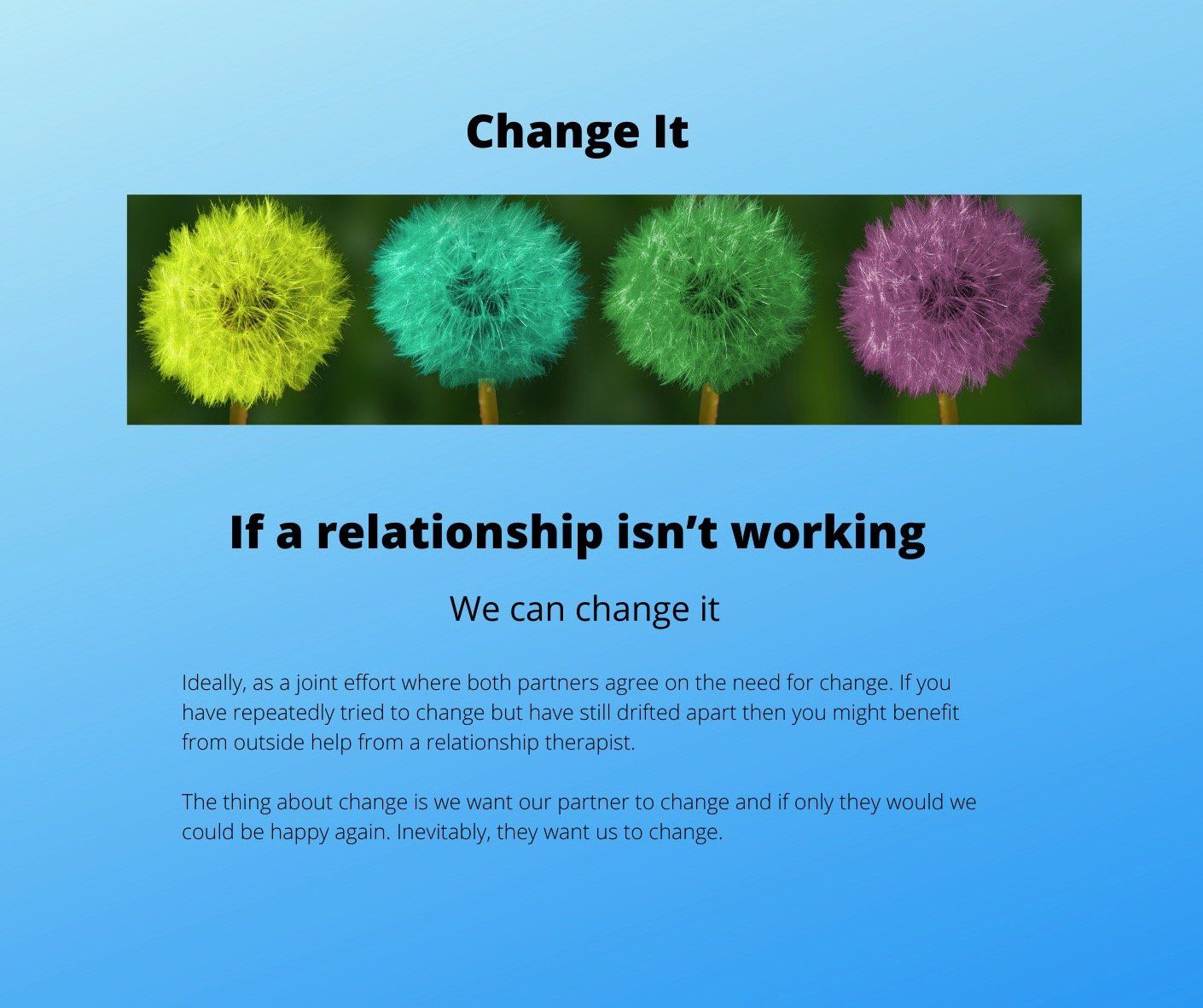 Change It

If a relationship isn’t working

We can change it

Ideally, as a joint effort where both partners agree on the need for change. If you have repeatedly tried to change but have still drifted apart then you might benefit from outside help from a relationship therapist.

The thing about change is we want our partner to change and if only they would we could be happy again. Inevitably, they want us to change.